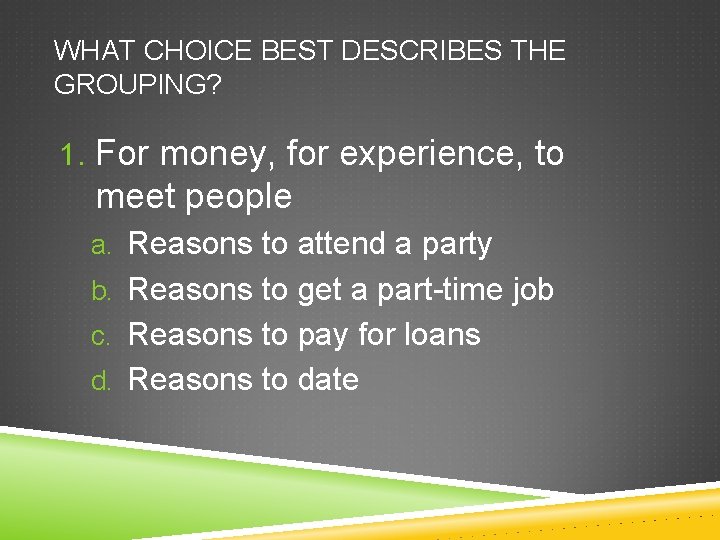 WHAT CHOICE BEST DESCRIBES THE GROUPING?

1. For money, for experience, to meet people
a. Reasons to attend a party
b. Reasons to get a part-time job
c. Reasons to pay for loans
d. Reasons to date